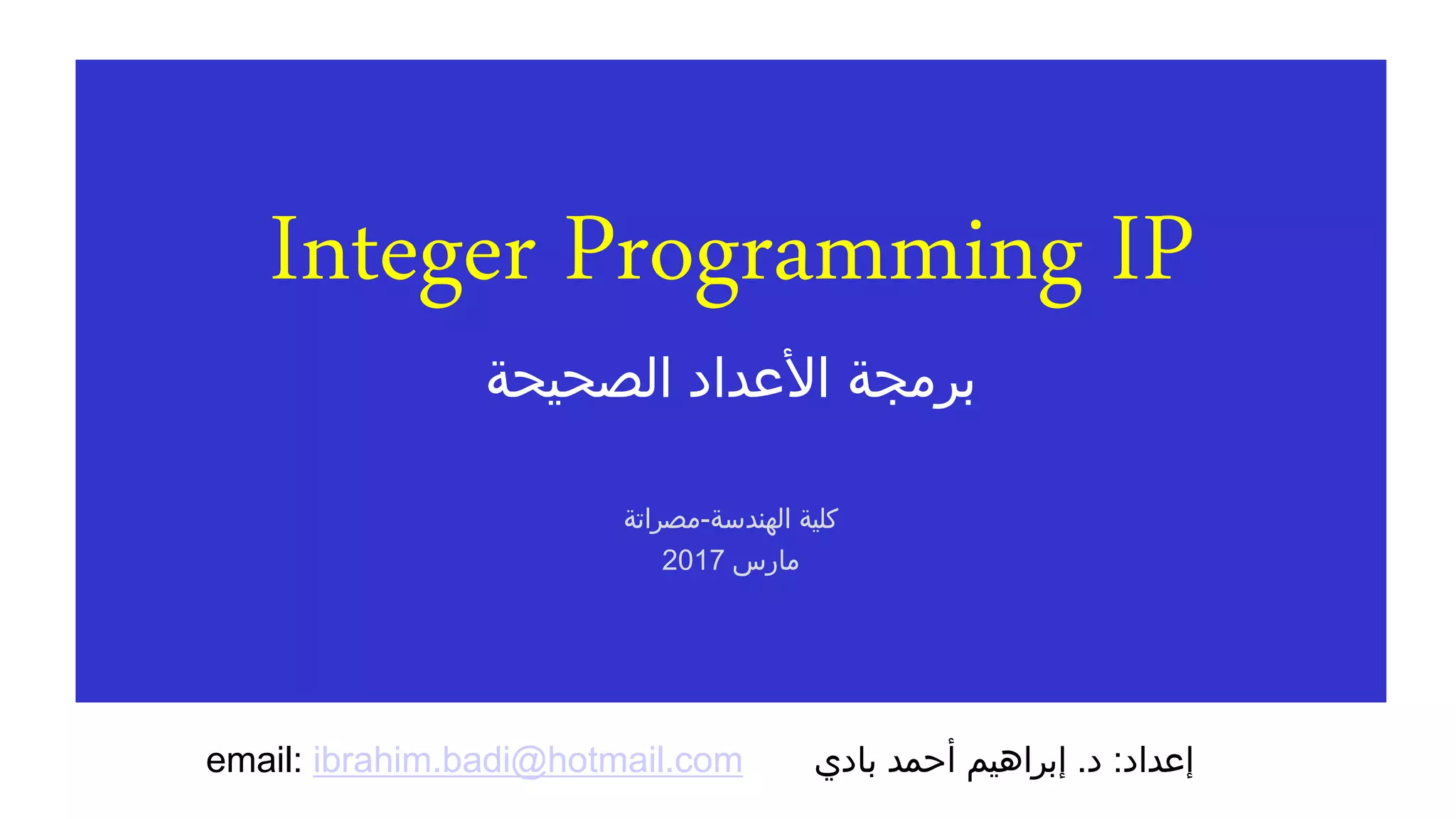 Integer Programming IP

برمجة الأعداد الصحيحة

كلية الهندسة-مصراتة
مارس 2017

إعداد: د. إبراهيم أحمد بادي

email: ibrahim.badi@hotmail.com